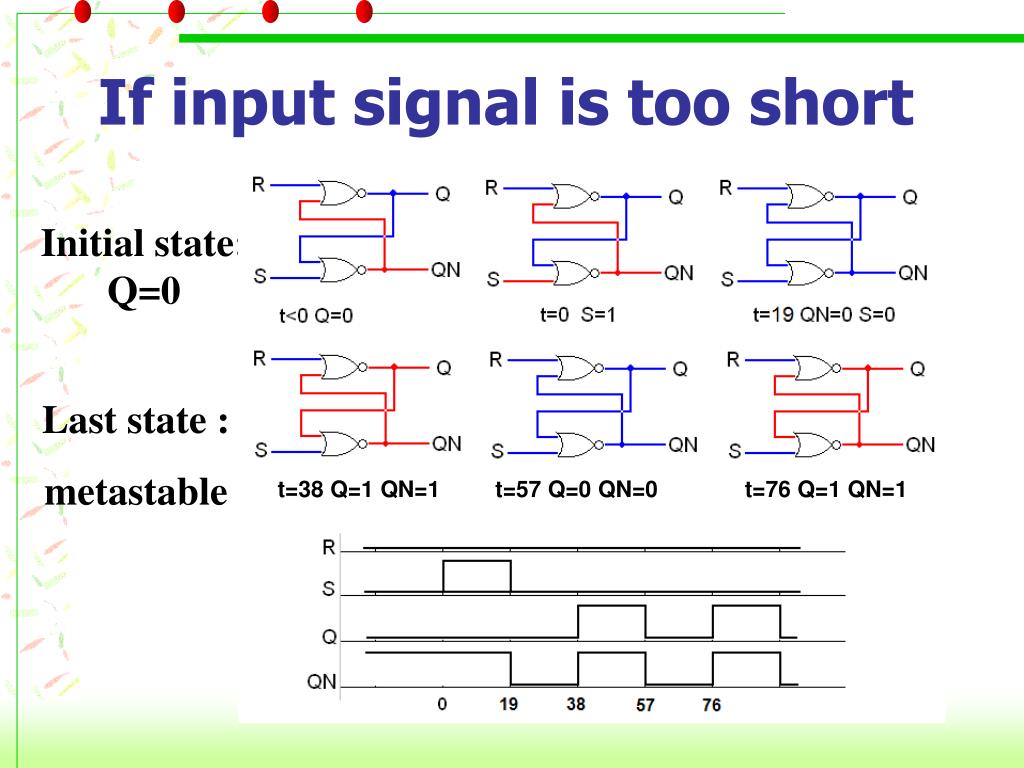 If input signal is too short

Initial state: Q=0

Last state : metastable

R Q S QN t<0 Q=0

R Q S QN t=0 S=1

R Q S QN t=19 QN=0 S=0

R Q S QN t=38 Q=1 QN=1

R Q S QN t=57 Q=0 QN=0

R Q S QN t=76 Q=1 QN=1

R
S
Q
QN
0 19 38 57 76